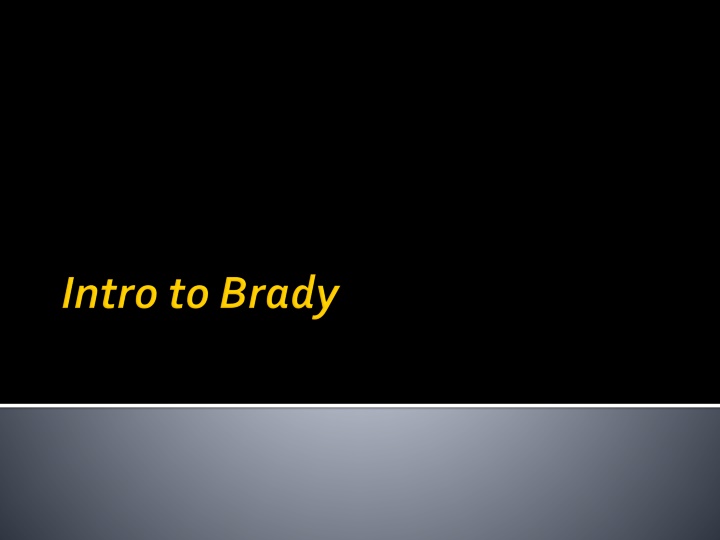 Intro to Brady